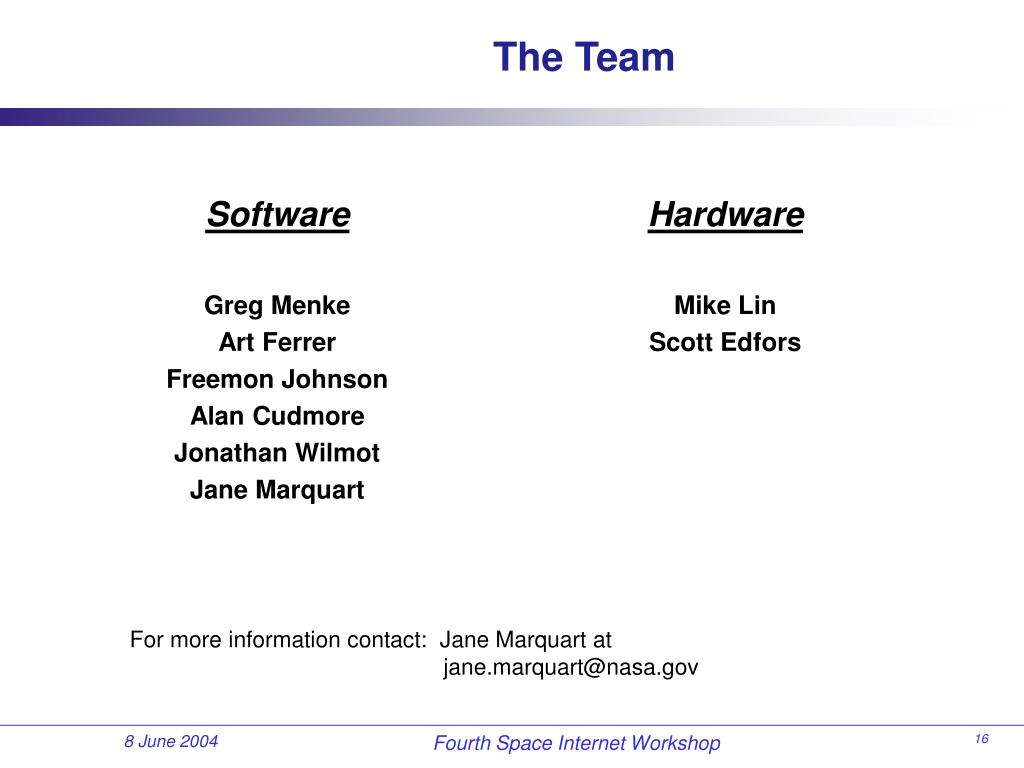 The Team

Software

Greg Menke
Art Ferrer
Freemon Johnson
Alan Cudmore
Jonathan Wilmot
Jane Marquart

Hardware

Mike Lin
Scott Edfors

For more information contact: Jane Marquart at jane.marquart@nasa.gov

8 June 2004

Fourth Space Internet Workshop

16